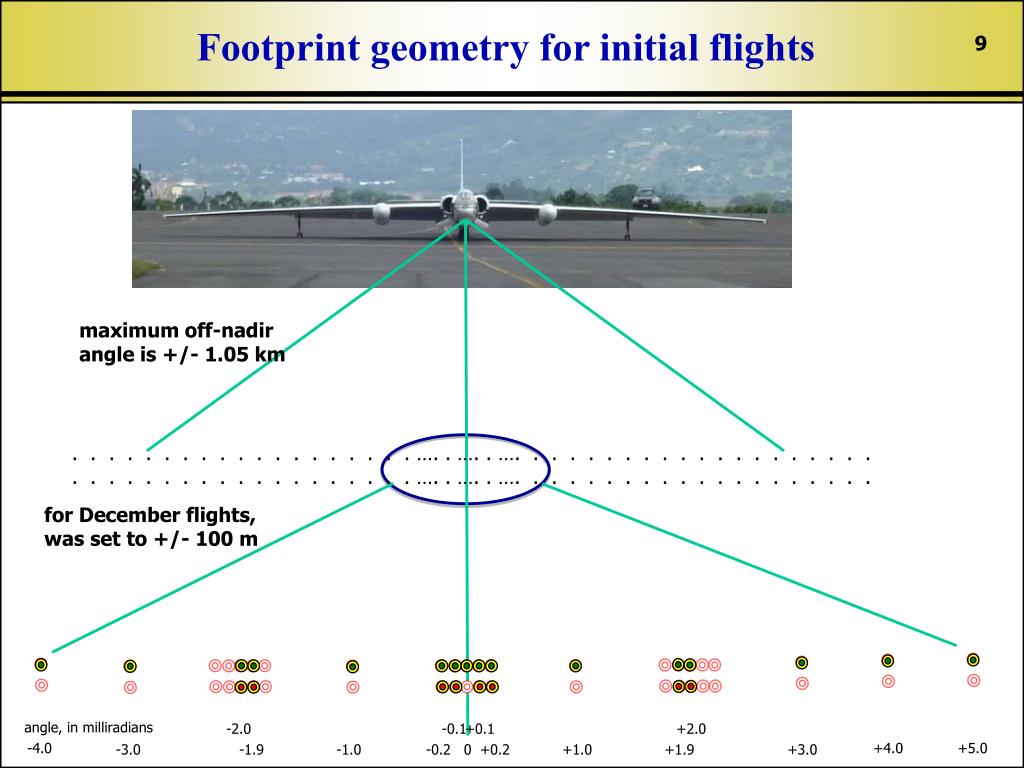 Footprint geometry for initial flights

9

maximum off-nadir angle is +/- 1.05 km

for December flights, was set to +/- 100 m

angle, in milliradians

-2.0

-0.1+0.1

+2.0

-4.0

-3.0

-1.9

-1.0

-0.2

0

+0.2

+1.0

+1.9

+3.0

+4.0

+5.0